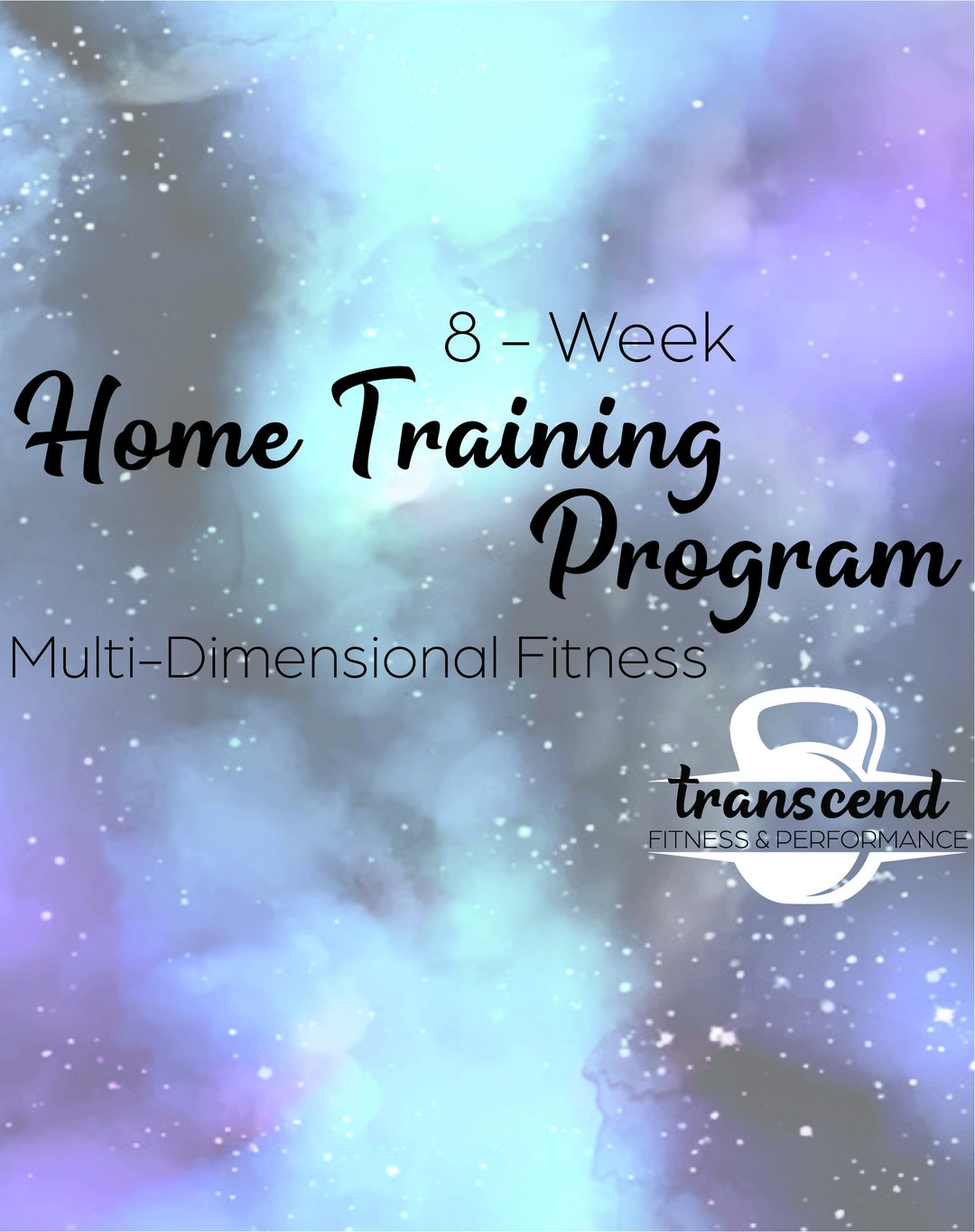 8 – Week
Home Training Program
Multi-Dimensional Fitness

transcend
FITNESS & PERFORMANCE